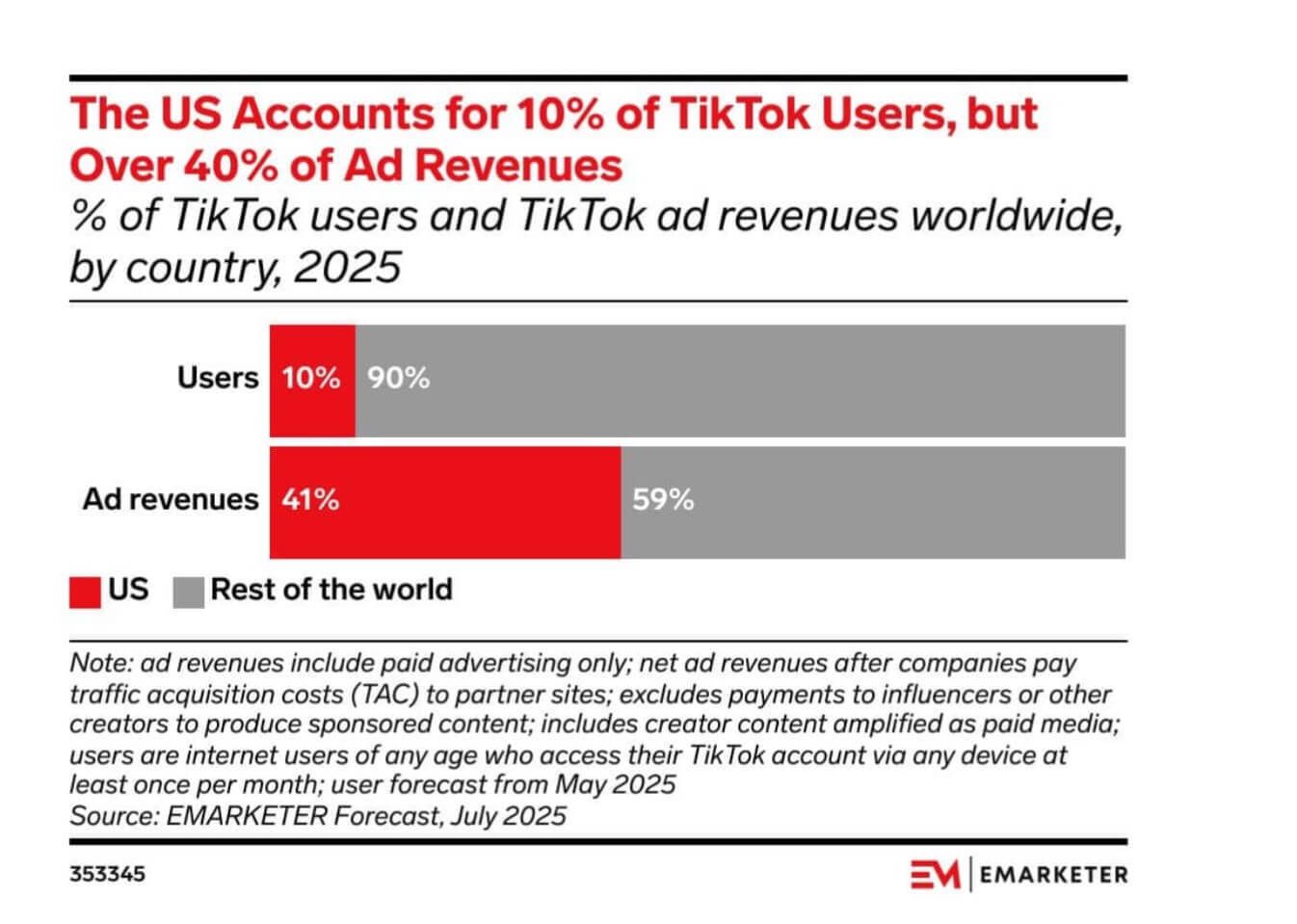 The US Accounts for 10% of TikTok Users, but Over 40% of Ad Revenues

% of TikTok users and TikTok ad revenues worldwide, by country, 2025

Users 10% 90%

Ad revenues 41% 59%

US Rest of the world

Note: ad revenues include paid advertising only; net ad revenues after companies pay traffic acquisition costs (TAC) to partner sites; excludes payments to influencers or other creators to produce sponsored content; includes creator content amplified as paid media; users are internet users of any age who access their TikTok account via any device at least once per month; user forecast from May 2025
Source: EMARKETER Forecast, July 2025

353345

EM | EMARKETER